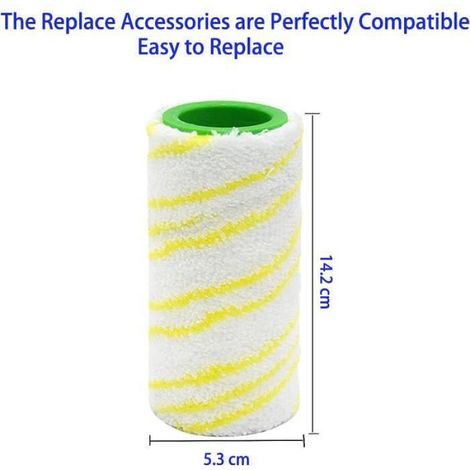 The Replace Accessories are Perfectly Compatible
Easy to Replace

14.2 cm

5.3 cm